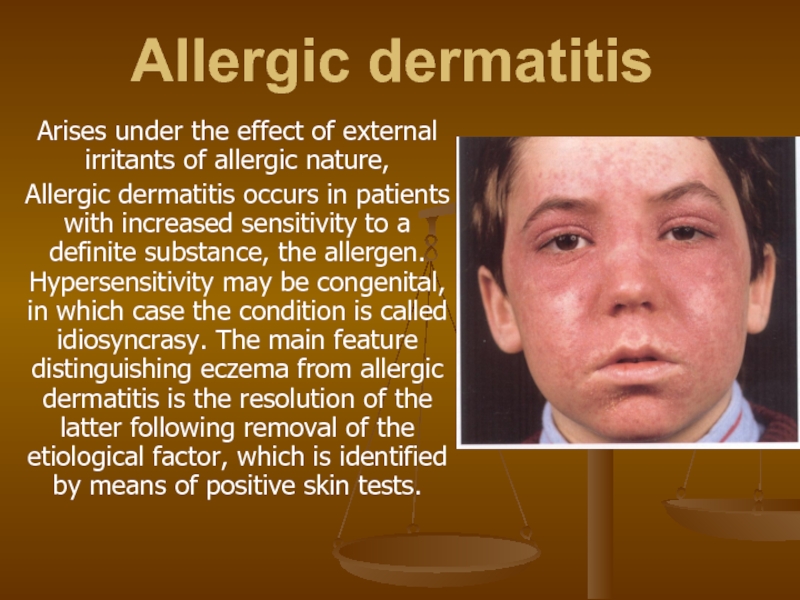 Allergic dermatitis

Arises under the effect of external irritants of allergic nature,

Allergic dermatitis occurs in patients with increased sensitivity to a definite substance, the allergen. Hypersensitivity may be congenital, in which case the condition is called idiosyncrasy. The main feature distinguishing eczema from allergic dermatitis is the resolution of the latter following removal of the etiological factor, which is identified by means of positive skin tests.